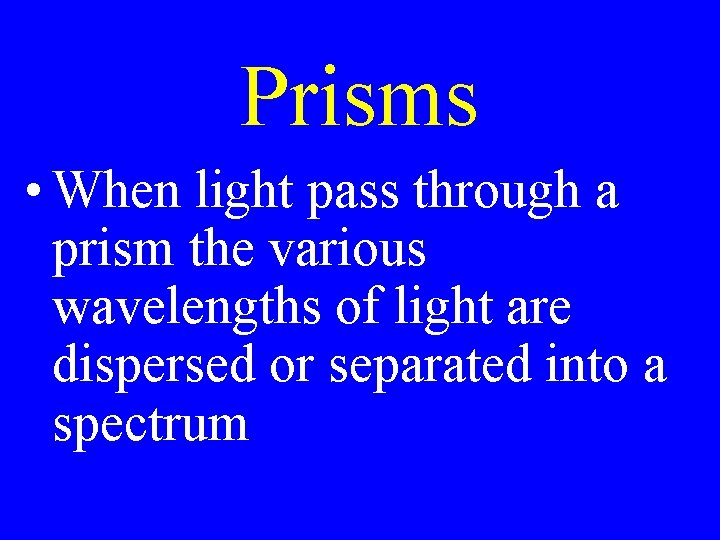 Prisms

• When light pass through a prism the various wavelengths of light are dispersed or separated into a spectrum